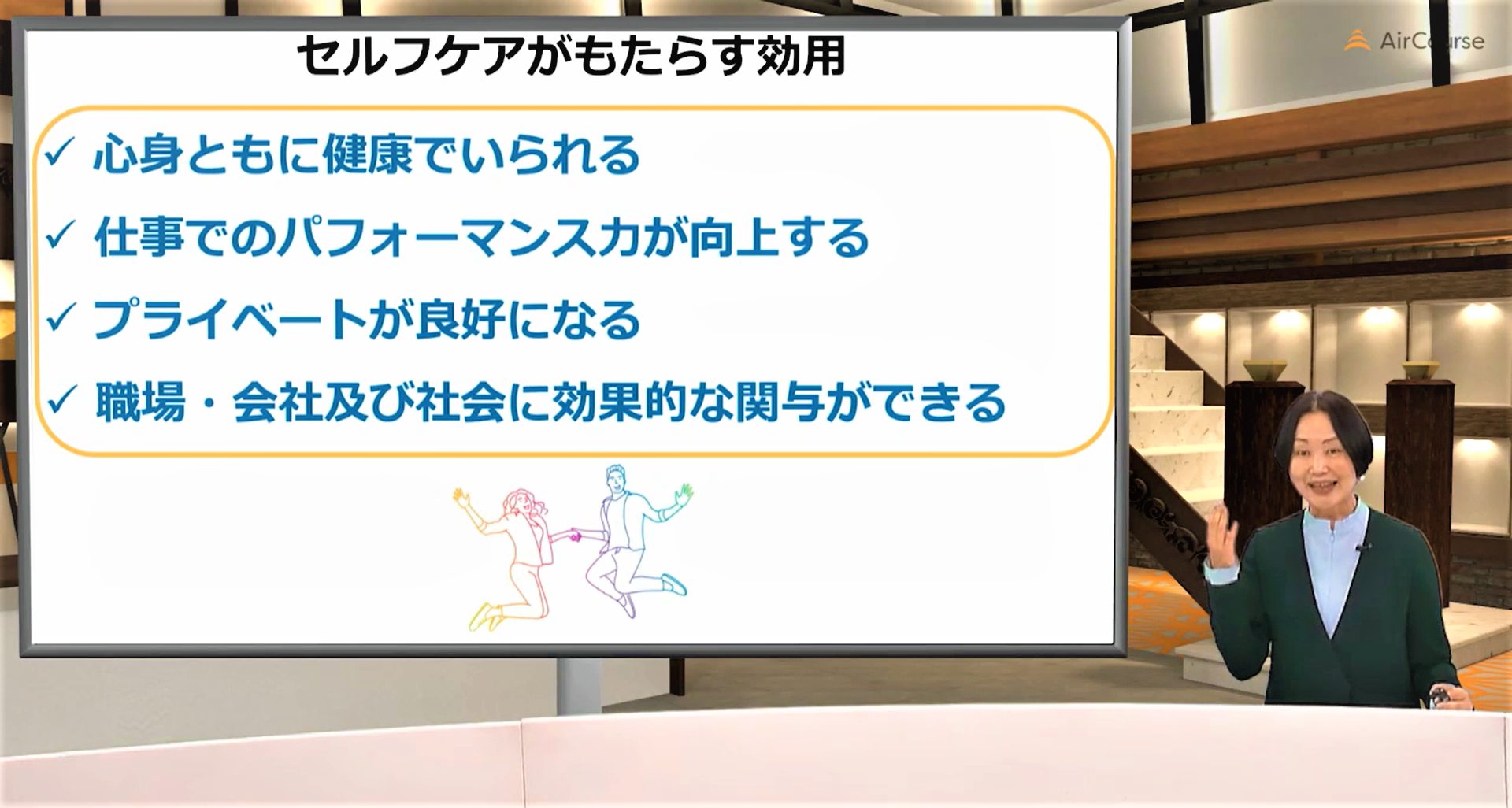 セルフケアがもたらす効用

✓ 心身ともに健康でいられる

✓ 仕事でのパフォーマンス力が向上する

✓ プライベートが良好になる

✓ 職場・会社及び社会に効果的な関与ができる

AirCourse